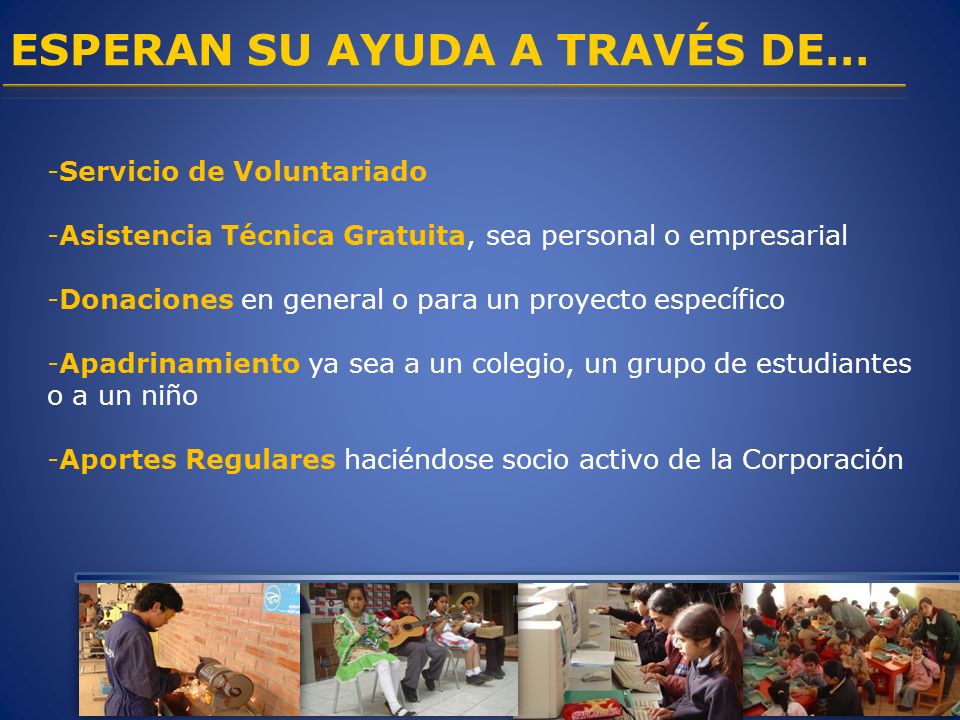 ESPERAN SU AYUDA A TRAVÉS DE…

-Servicio de Voluntariado

-Asistencia Técnica Gratuita, sea personal o empresarial

-Donaciones en general o para un proyecto específico

-Apadrinamiento ya sea a un colegio, un grupo de estudiantes o a un niño

-Aportes Regulares haciéndose socio activo de la Corporación